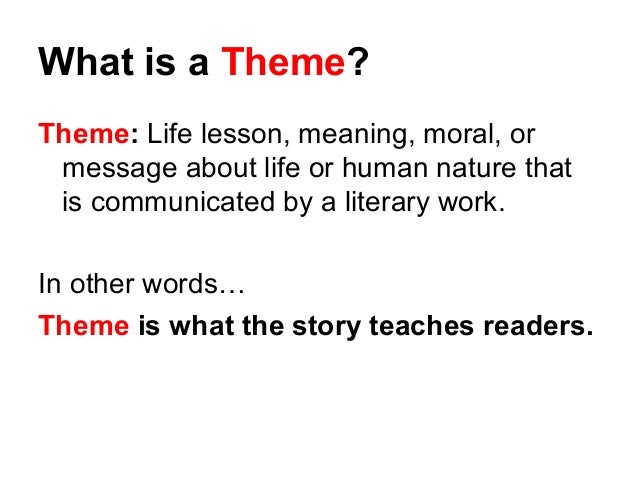 What is a Theme?

Theme: Life lesson, meaning, moral, or message about life or human nature that is communicated by a literary work.

In other words…

Theme is what the story teaches readers.